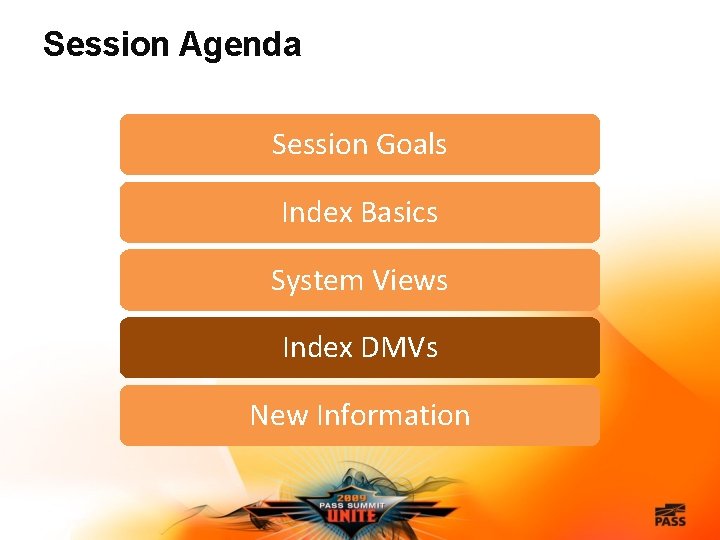 Session Agenda

Session Goals

Index Basics

System Views

Index DMVs

New Information

2009
PASS SUMMIT
UNITE

PASS